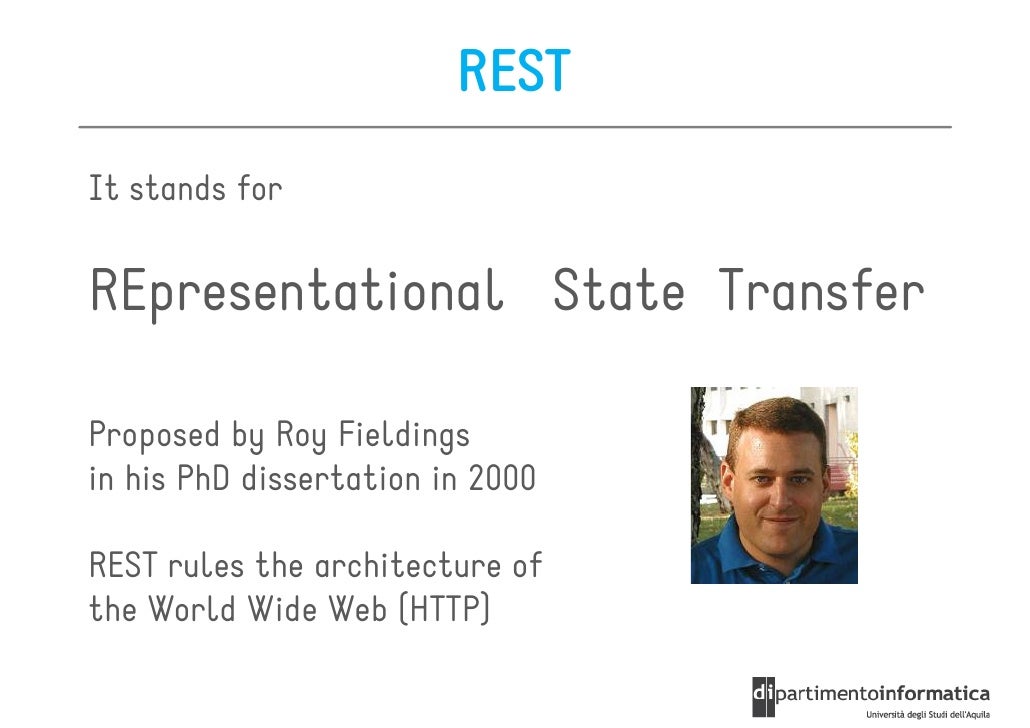 REST

It stands for

REpresentational State Transfer

Proposed by Roy Fieldings
in his PhD dissertation in 2000

REST rules the architecture of
the World Wide Web (HTTP)

dipartimentoinformatica
Università degli Studi dell'Aquila